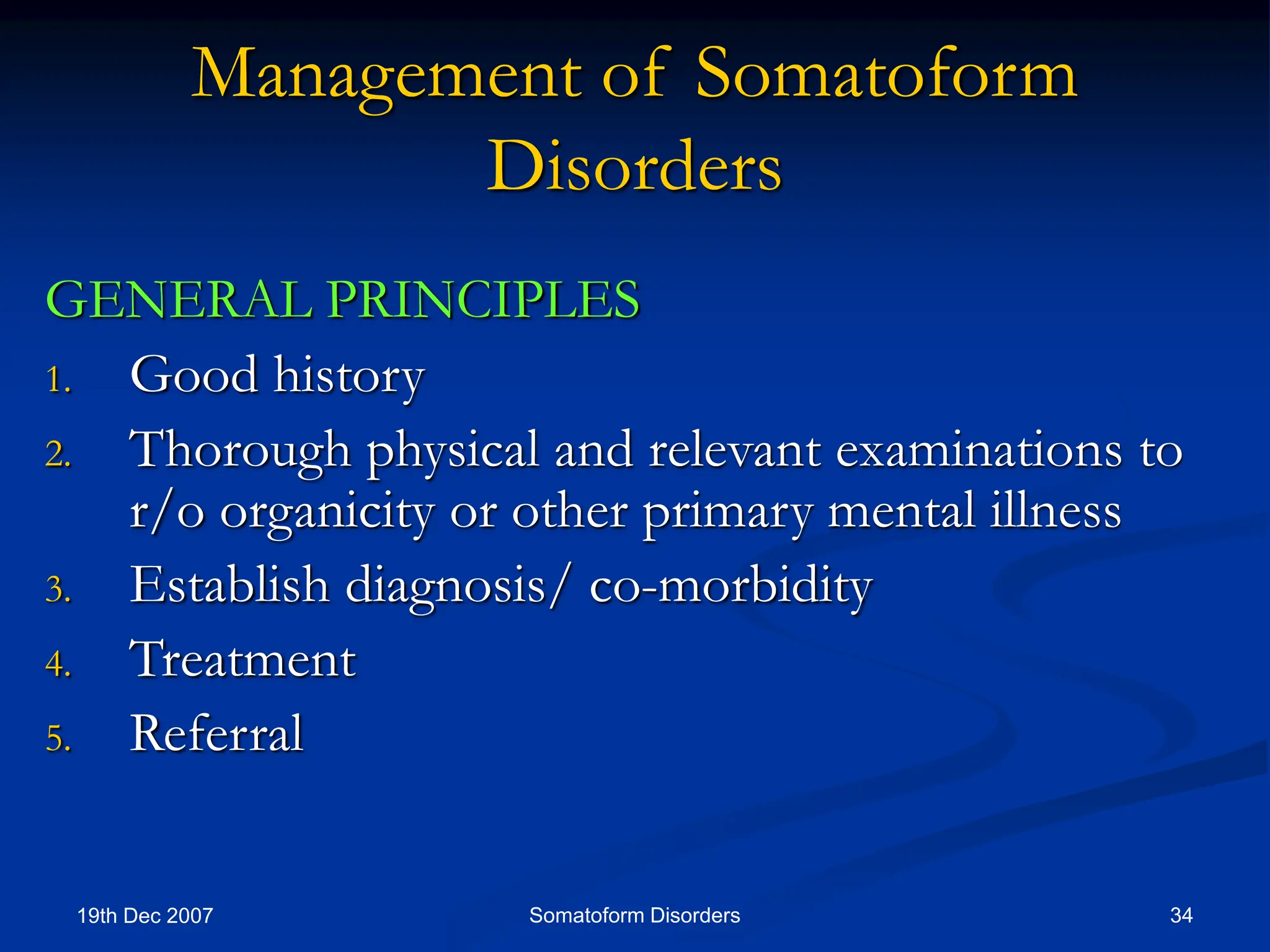 Management of Somatoform Disorders

GENERAL PRINCIPLES

1. Good history
2. Thorough physical and relevant examinations to r/o organicity or other primary mental illness
3. Establish diagnosis/ co-morbidity
4. Treatment
5. Referral

19th Dec 2007
Somatoform Disorders
34